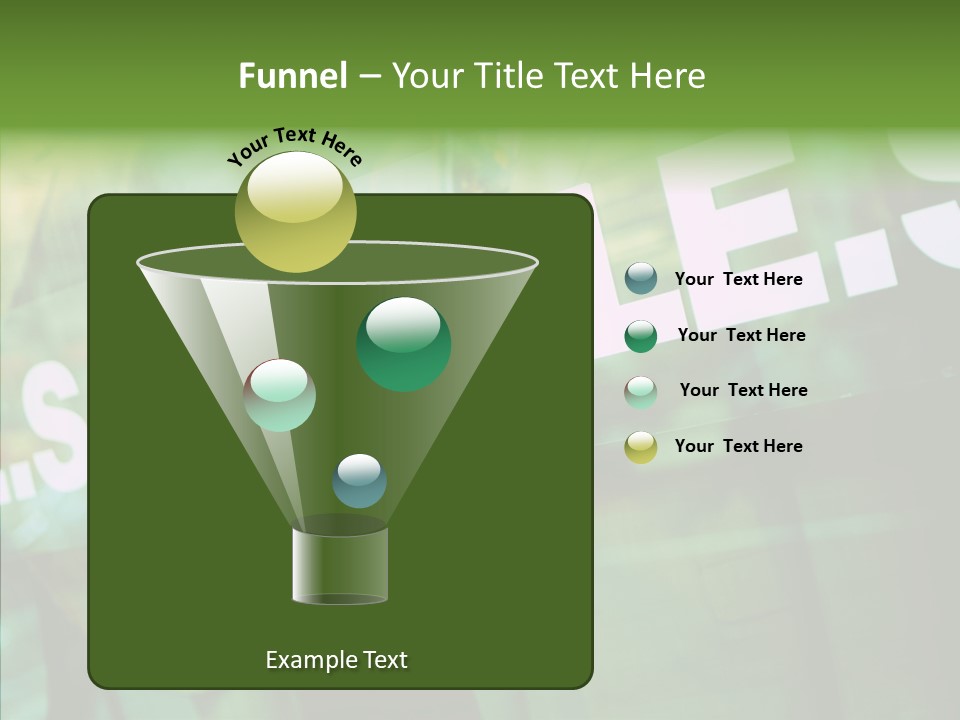 Funnel – Your Title Text Here

Your Text Here

Your Text Here

Your Text Here

Your Text Here

Your Text Here

Example Text